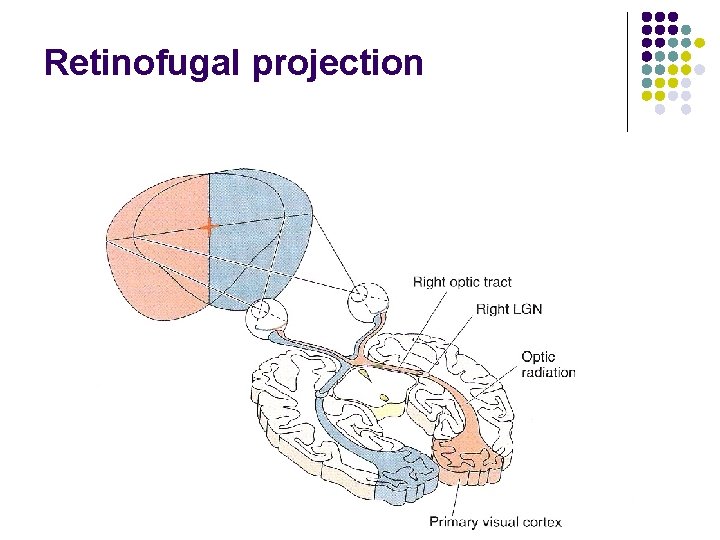 Retinofugal projection

Right optic tract

Right LGN

Optic radiation

Primary visual cortex